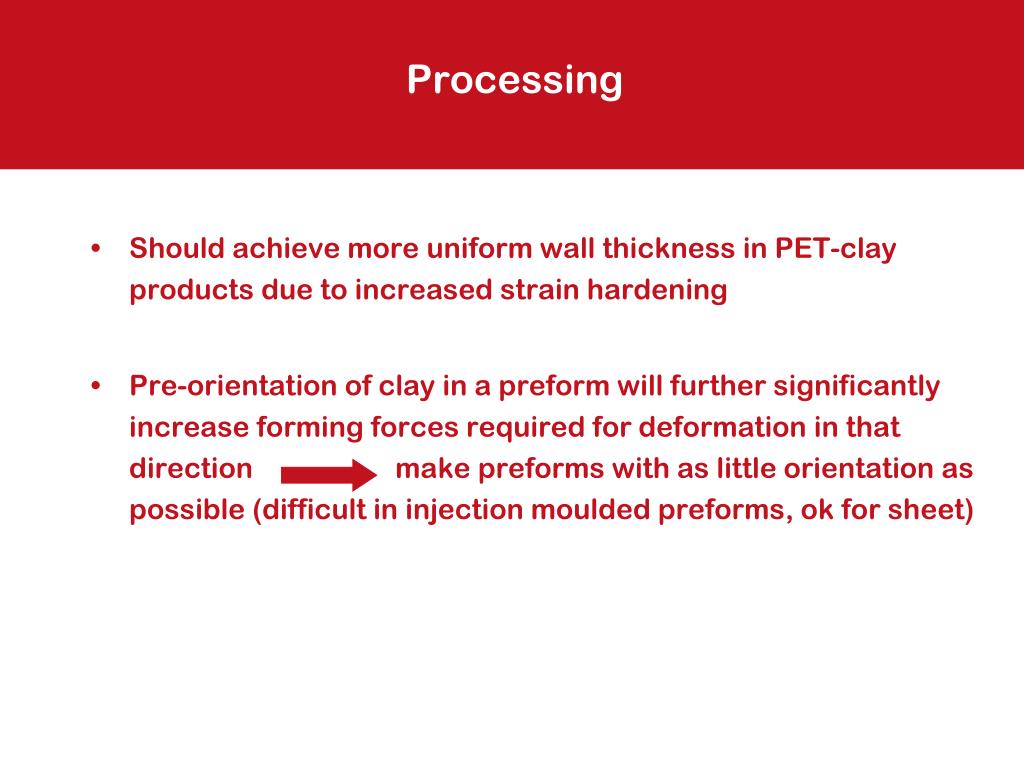 Processing

• Should achieve more uniform wall thickness in PET-clay products due to increased strain hardening

• Pre-orientation of clay in a preform will further significantly increase forming forces required for deformation in that direction make preforms with as little orientation as possible (difficult in injection moulded preforms, ok for sheet)